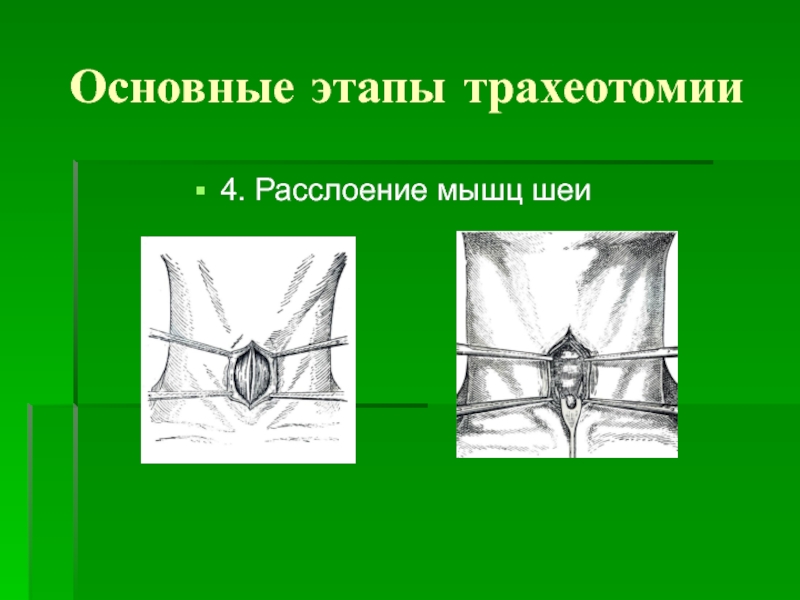 Основные этапы трахеотомии

4. Расслоение мышц шеи